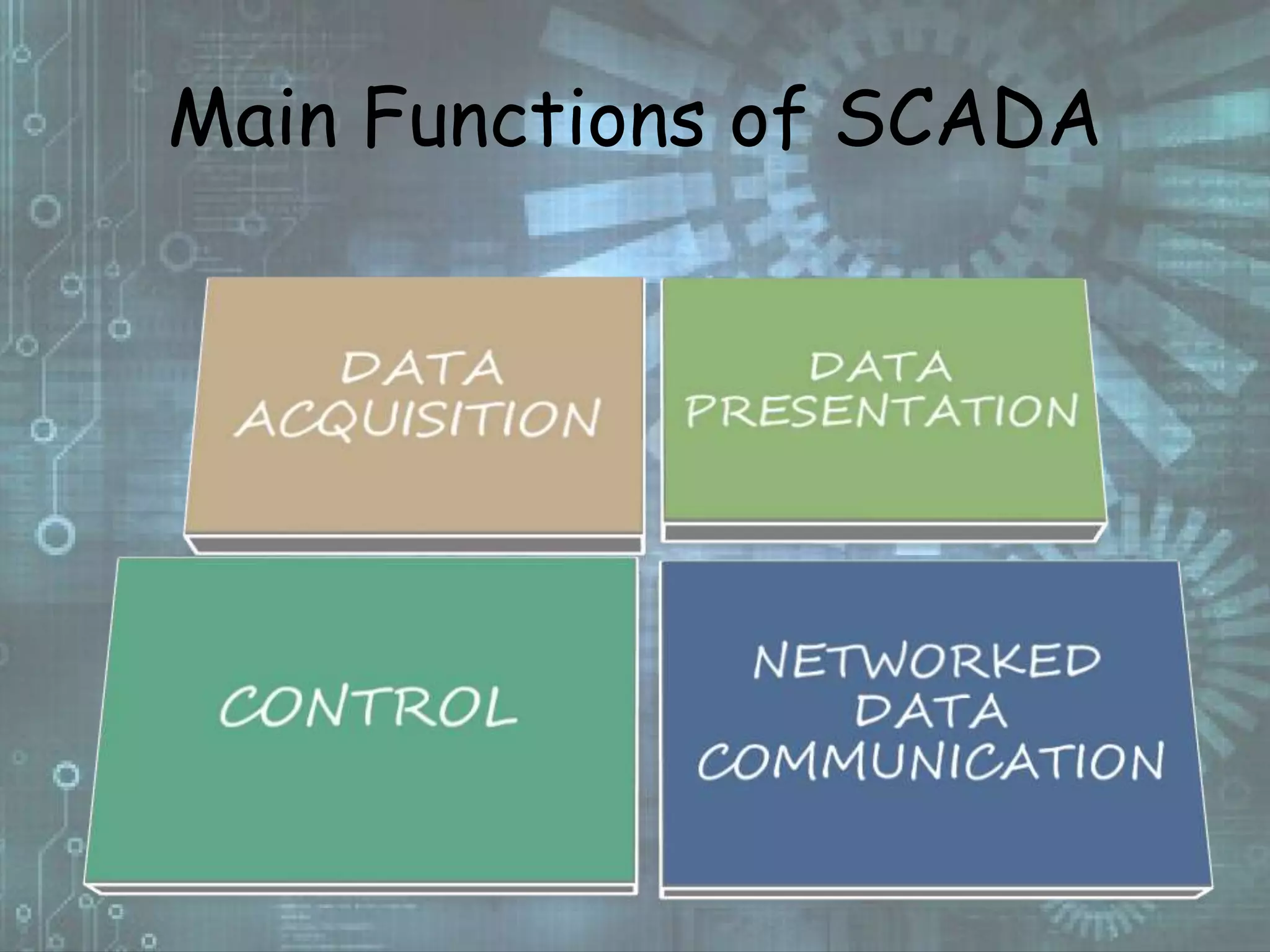 Main Functions of SCADA

DATA ACQUISITION

DATA PRESENTATION

CONTROL

NETWORKED DATA COMMUNICATION